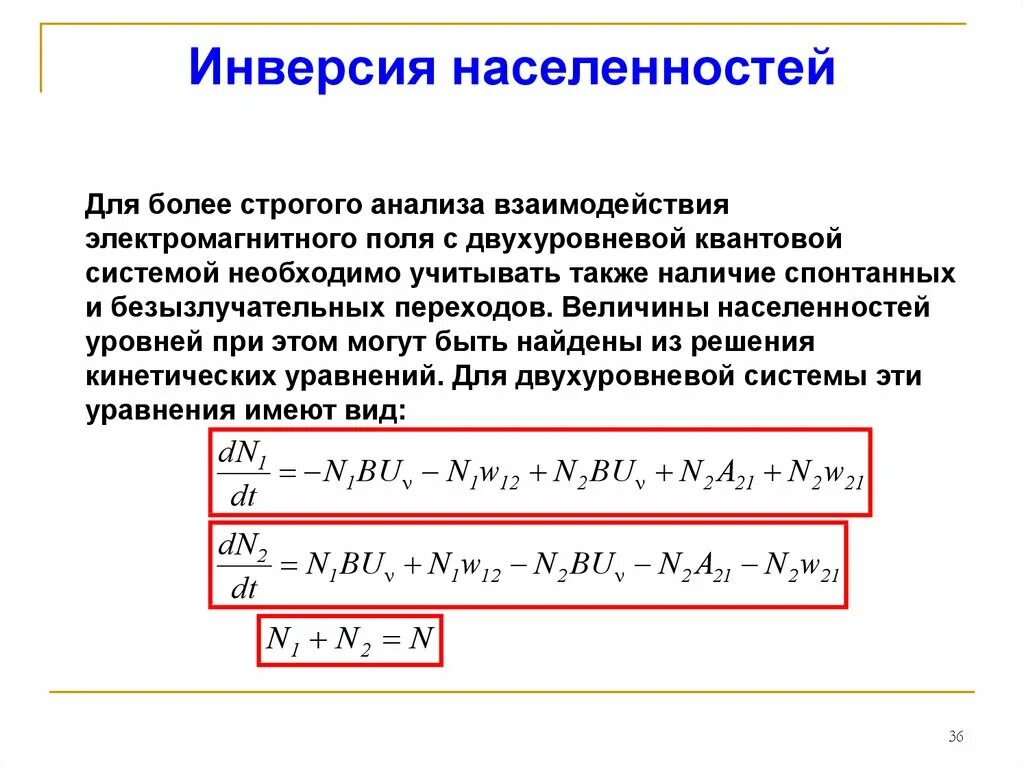 Инверсия населенностей

Для более строгого анализа взаимодействия электромагнитного поля с двухуровневой квантовой системой необходимо учитывать также наличие спонтанных и безызлучательных переходов. Величины населенностей уровней при этом могут быть найдены из решения кинетических уравнений. Для двухуровневой системы эти уравнения имеют вид:

$\frac{dN_1}{dt} = -N_1BU_\nu - N_1w_{12} + N_2BU_\nu + N_2A_{21} + N_2w_{21}$

$\frac{dN_2}{dt} = N_1BU_\nu + N_1w_{12} - N_2BU_\nu - N_2A_{21} - N_2w_{21}$

$N_1 + N_2 = N$

36